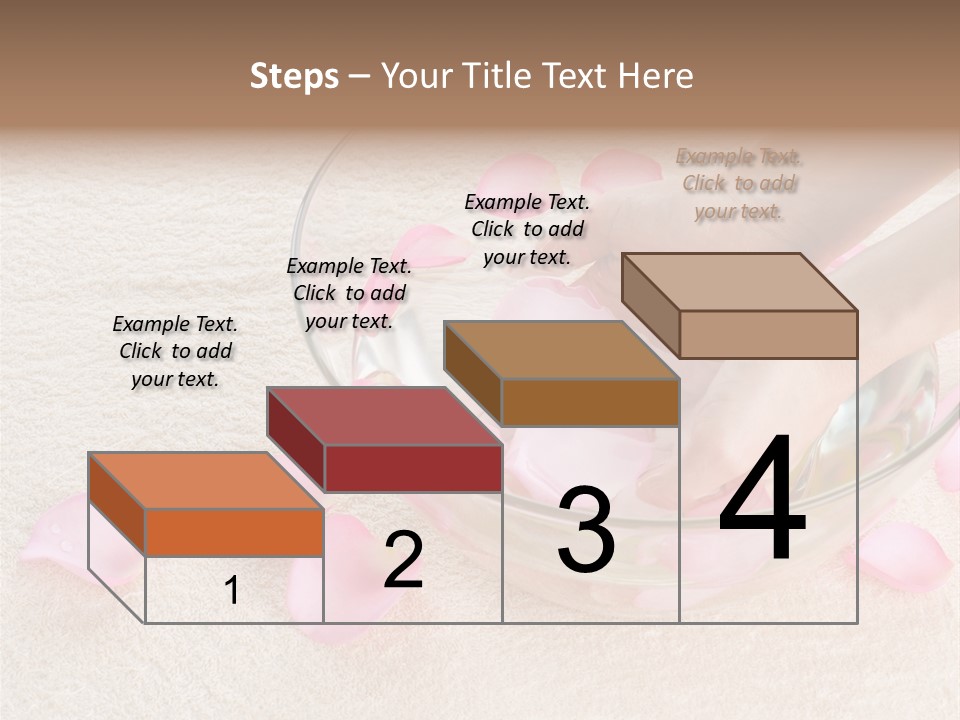 Steps – Your Title Text Here

Example Text. Click to add your text.

Example Text. Click to add your text.

Example Text. Click to add your text.

Example Text. Click to add your text.

1

2

3

4